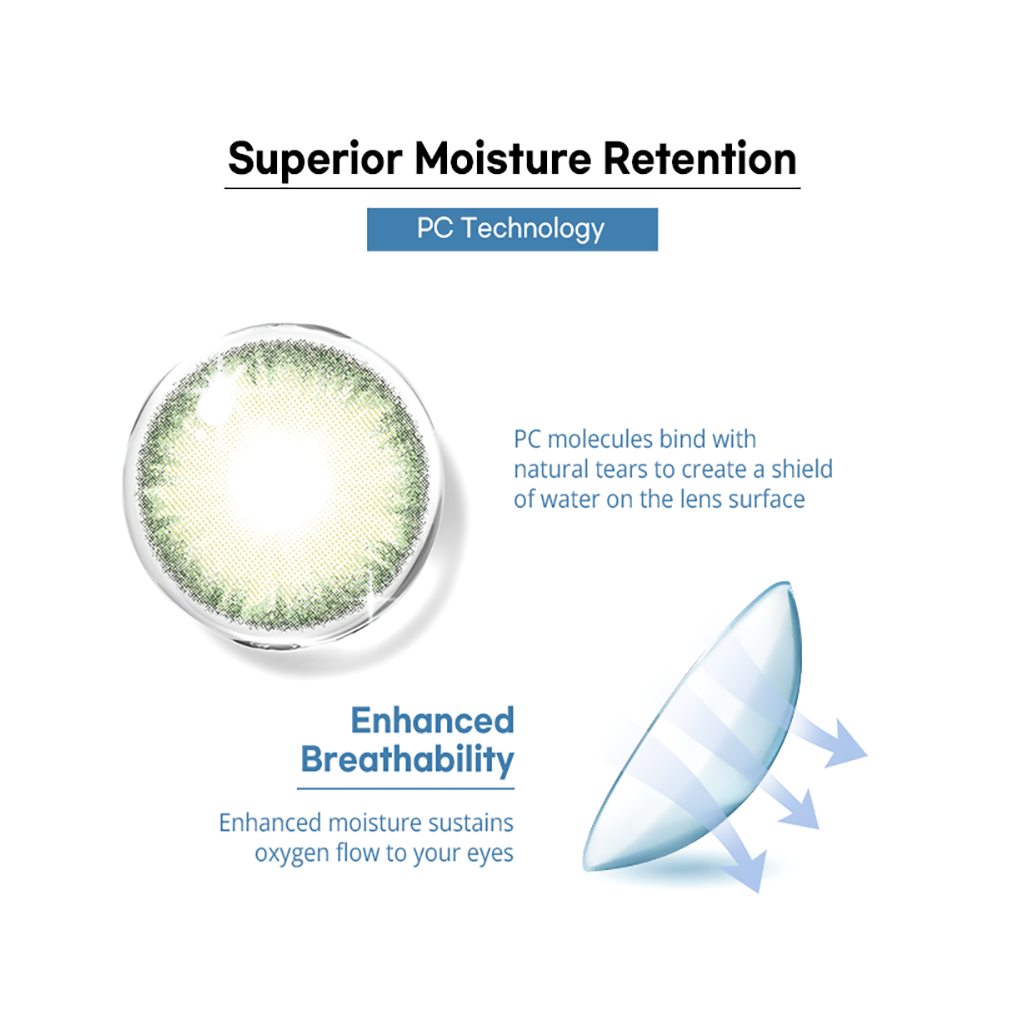 Superior Moisture Retention

PC Technology

PC molecules bind with natural tears to create a shield of water on the lens surface

Enhanced Breathability

Enhanced moisture sustains oxygen flow to your eyes